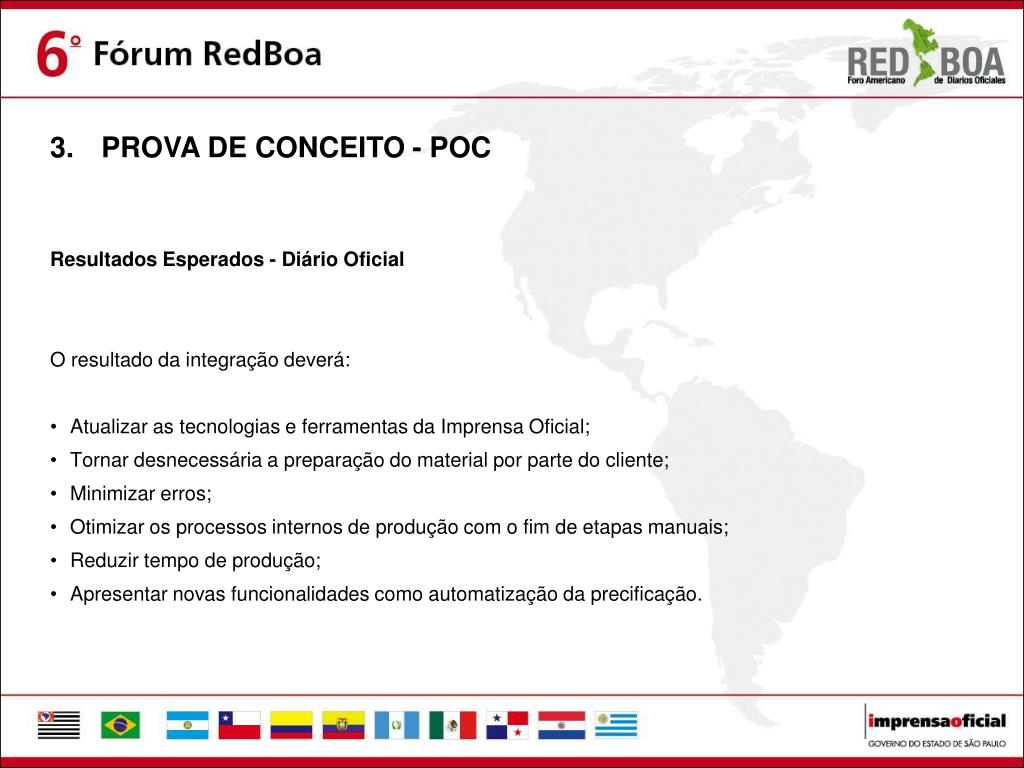 6º Fórum RedBoa

RED BOA
Foro Americano de Diarios Oficiales

3. PROVA DE CONCEITO - POC

Resultados Esperados - Diário Oficial

O resultado da integração deverá:

• Atualizar as tecnologias e ferramentas da Imprensa Oficial;
• Tornar desnecessária a preparação do material por parte do cliente;
• Minimizar erros;
• Otimizar os processos internos de produção com o fim de etapas manuais;
• Reduzir tempo de produção;
• Apresentar novas funcionalidades como automatização da precificação.

imprensaoficial
GOVERNO DO ESTADO DE SÃO PAULO